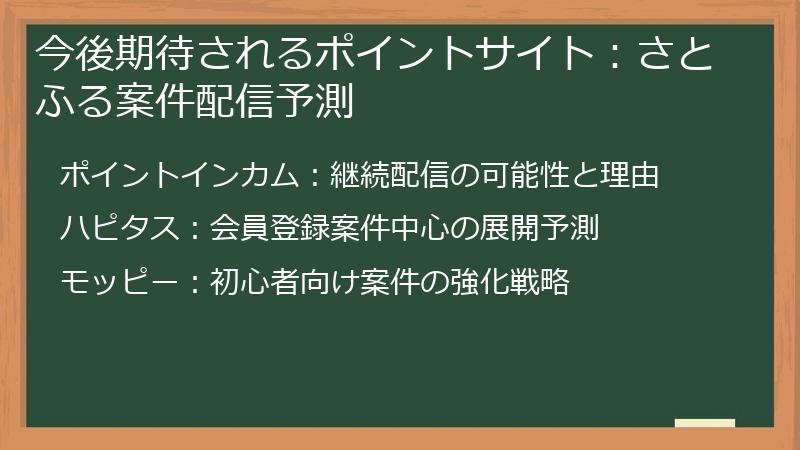 今後期待されるポイントサイト：さとふる案件配信予測

ポイントインカム：継続配信の可能性と理由

ハピタス：会員登録案件中心の展開予測

モッピー：初心者向け案件の強化戦略